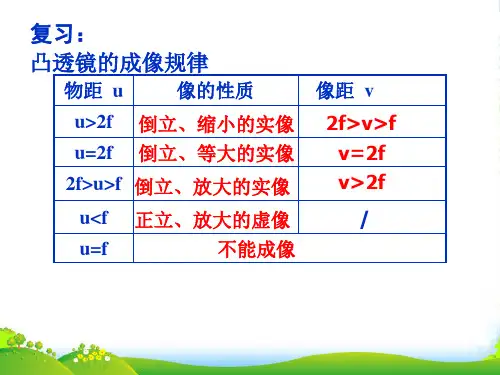 复习：
凸透镜的成像规律

| 物距 u | 像的性质 | 像距 v |
|---|---|---|
| u>2f | 倒立、缩小的实像 | 2f>v>f |
| u=2f | 倒立、等大的实像 | v＝2f |
| 2f>u>f | 倒立、放大的实像 | v>2f |
| u<f | 正立、放大的虚像 | / |
| u=f | 不能成像 | |